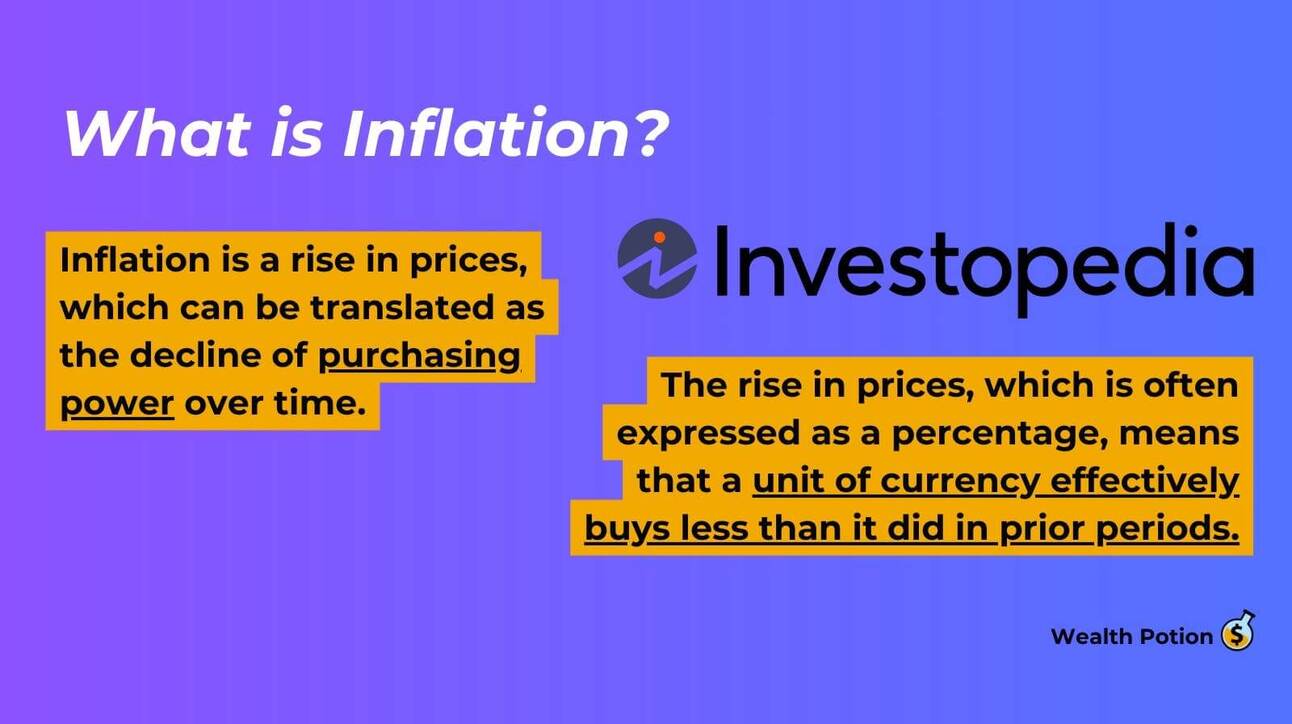 What is Inflation?

Inflation is a rise in prices, which can be translated as the decline of purchasing power over time.

Investopedia

The rise in prices, which is often expressed as a percentage, means that a unit of currency effectively buys less than it did in prior periods.

Wealth Potion